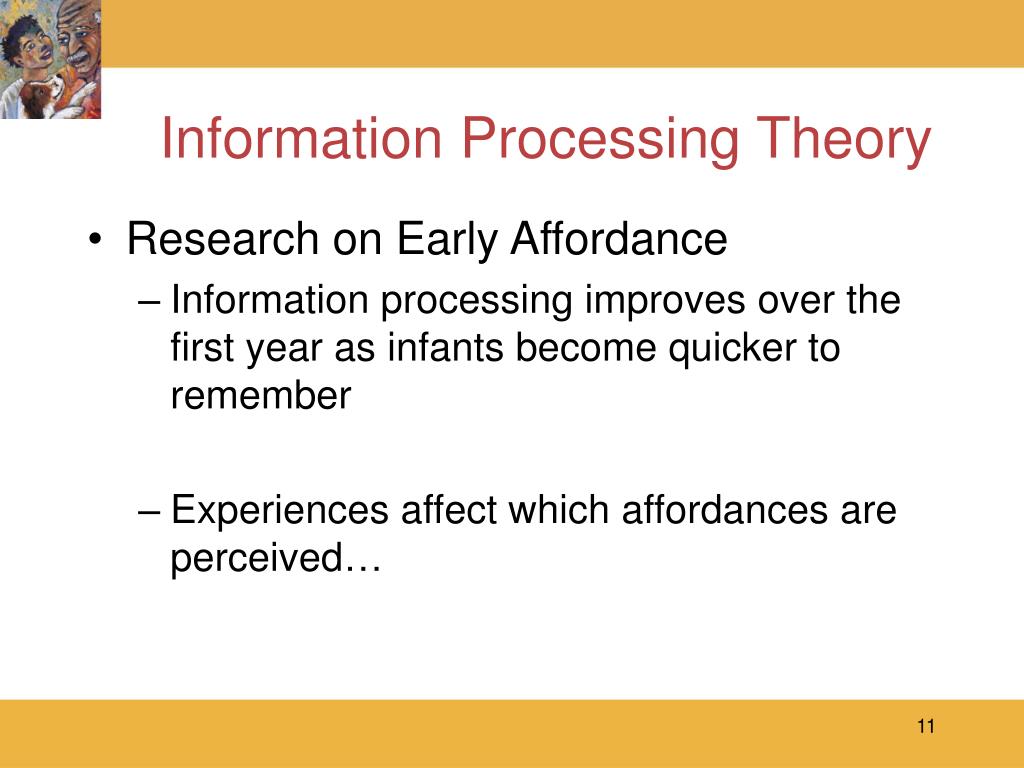 Information Processing Theory

• Research on Early Affordance

– Information processing improves over the first year as infants become quicker to remember

– Experiences affect which affordances are perceived…

11